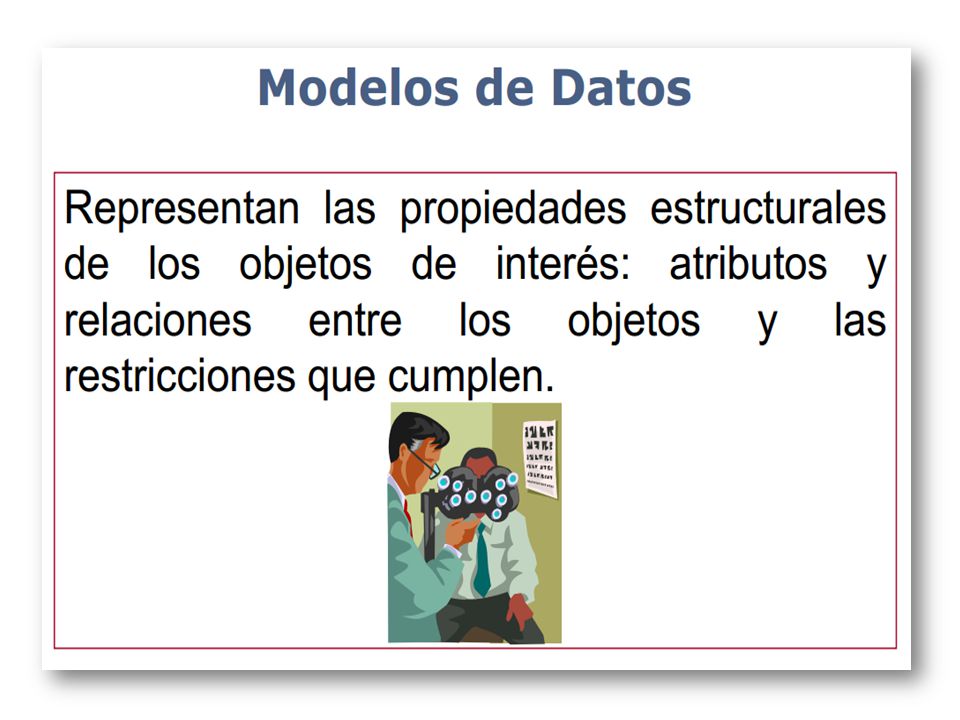 Modelos de Datos

Representan las propiedades estructurales de los objetos de interés: atributos y relaciones entre los objetos y las restricciones que cumplen.